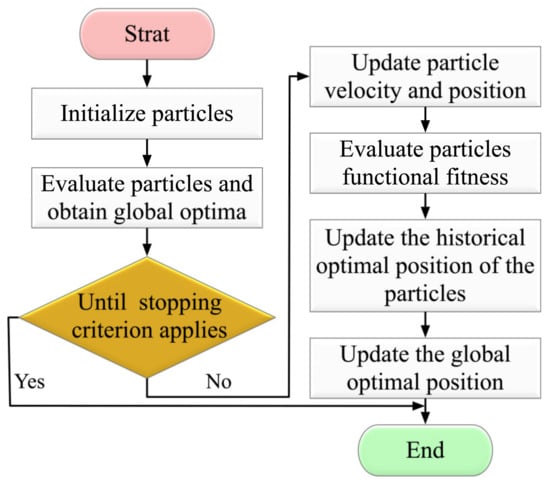 Strat

Initialize particles

Evaluate particles and obtain global optima

Until stopping criterion applies

Yes

No

Update particle velocity and position

Evaluate particles functional fitness

Update the historical optimal position of the particles

Update the global optimal position

End